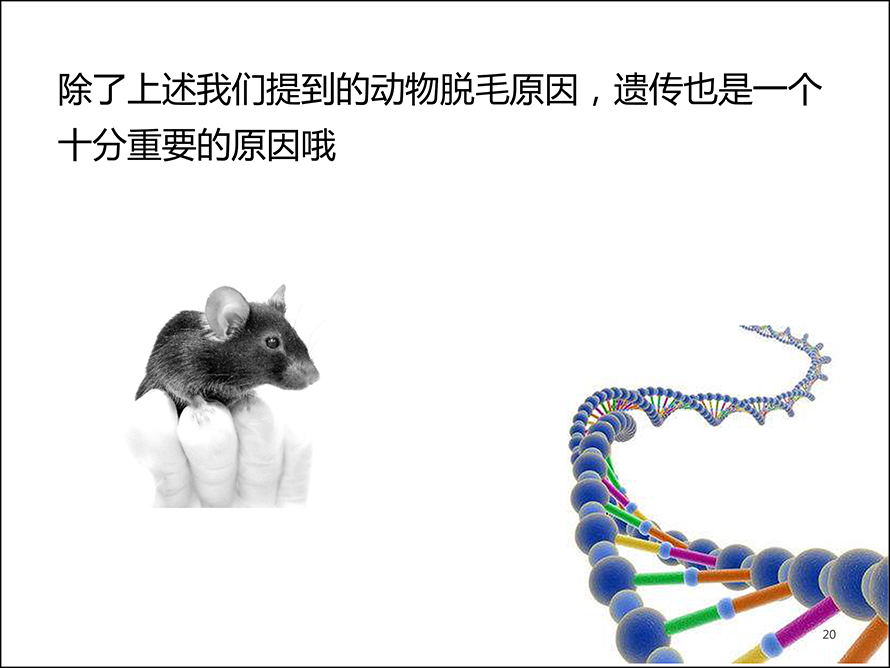 除了上述我们提到的动物脱毛原因，遗传也是一个十分重要的原因哦

20